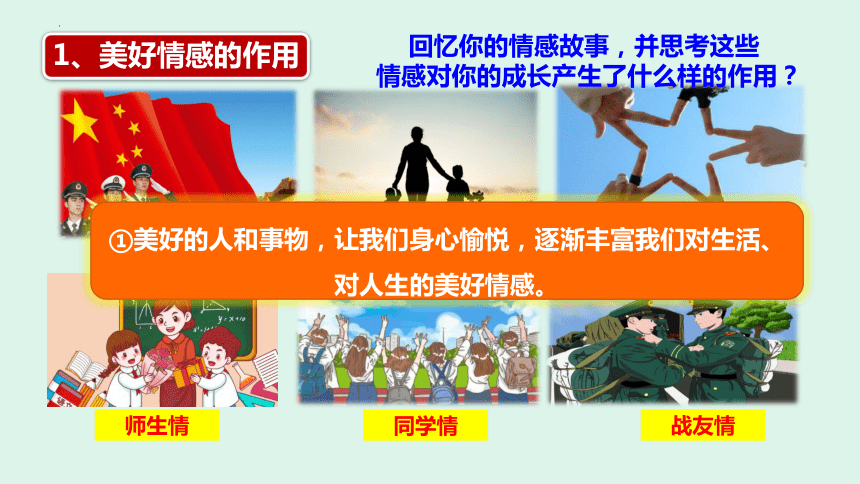 1、美好情感的作用

回忆你的情感故事，并思考这些情感对你的成长产生了什么样的作用？

①美好的人和事物，让我们身心愉悦，逐渐丰富我们对生活、对人生的美好情感。

师生情

同学情

战友情